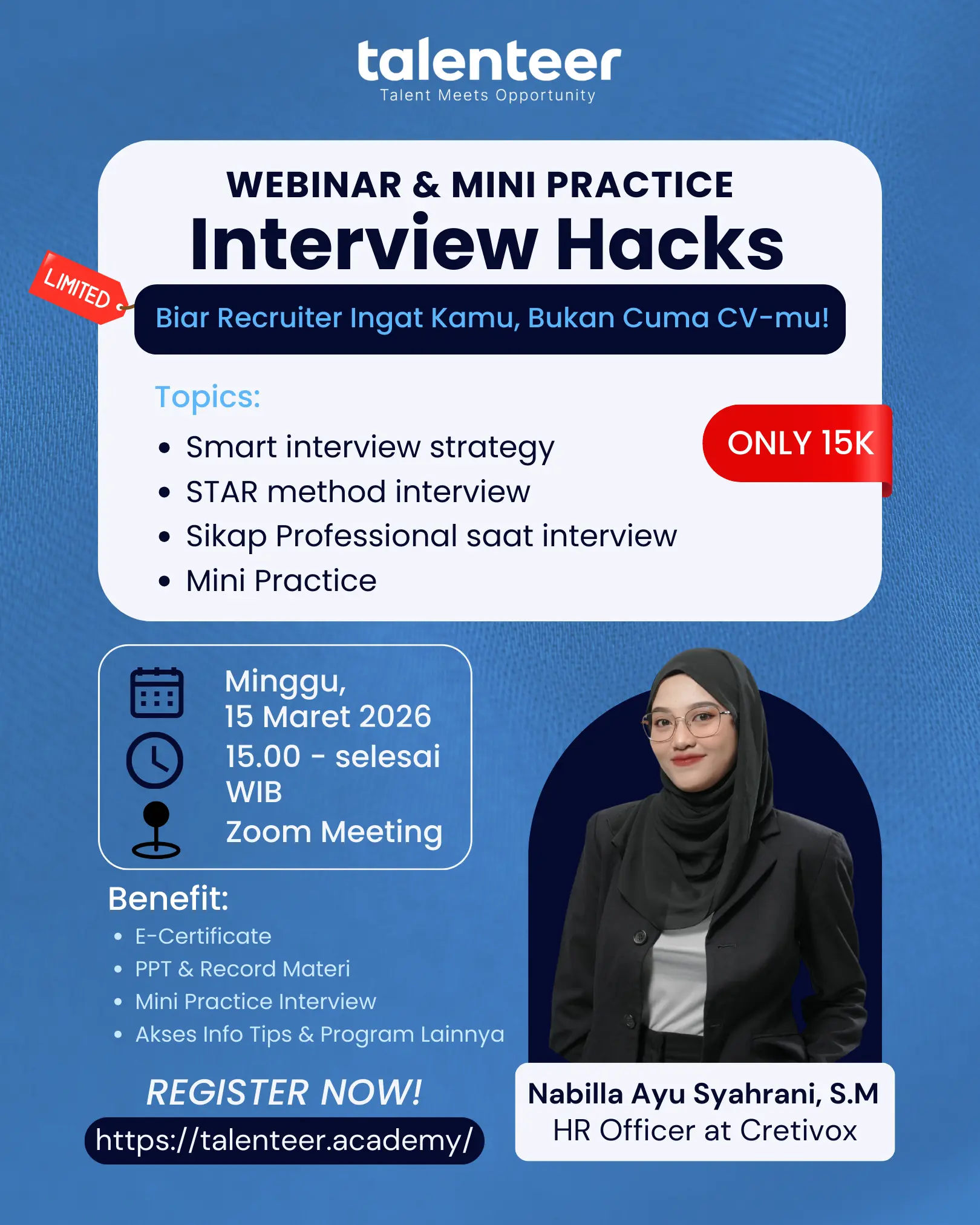 talenteer
Talent Meets Opportunity

WEBINAR & MINI PRACTICE
Interview Hacks

LIMITED

Biar Recruiter Ingat Kamu, Bukan Cuma CV-mu!

Topics:
- Smart interview strategy
- STAR method interview
- Sikap Professional saat interview
- Mini Practice

ONLY 15K

Minggu,
15 Maret 2026
15.00 - selesai WIB
Zoom Meeting

Benefit:
- E-Certificate
- PPT & Record Materi
- Mini Practice Interview
- Akses Info Tips & Program Lainnya

REGISTER NOW!
https://talenteer.academy/

Nabilla Ayu Syahrani, S.M
HR Officer at Cretivox